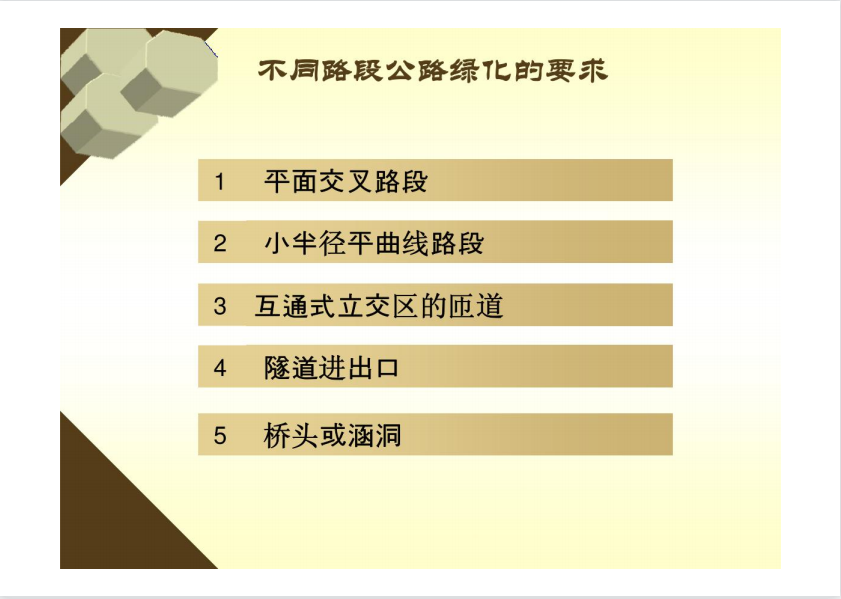 不同路段公路绿化的要求

1　平面交叉路段

2　小半径平曲线路段

3　互通式立交区的匝道

4　隧道进出口

5　桥头或涵洞